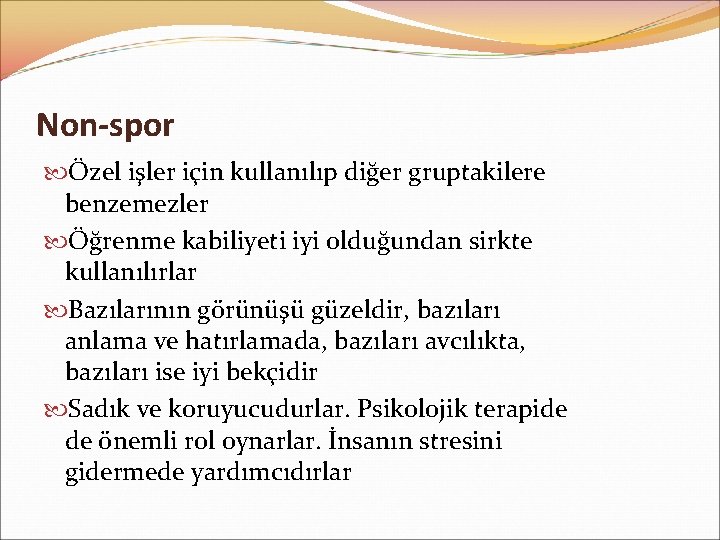 Non-spor

Özel işler için kullanılıp diğer gruptakilere benzemezler

Öğrenme kabiliyeti iyi olduğundan sirkte kullanılırlar

Bazılarının görünüşü güzeldir, bazıları anlama ve hatırlamada, bazıları avcılıkta, bazıları ise iyi bekçidir

Sadık ve koruyucudurlar. Psikolojik terapide de önemli rol oynarlar. İnsanın stresini gidermede yardımcıdırlar